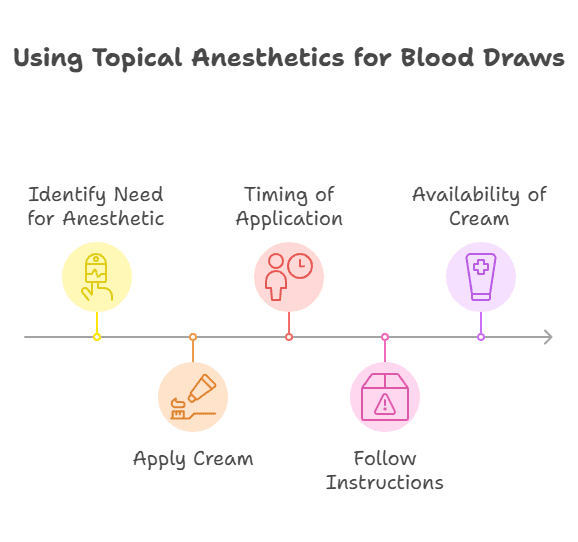 Using Topical Anesthetics for Blood Draws

Identify Need for Anesthetic

Apply Cream

Timing of Application

Follow Instructions

Availability of Cream